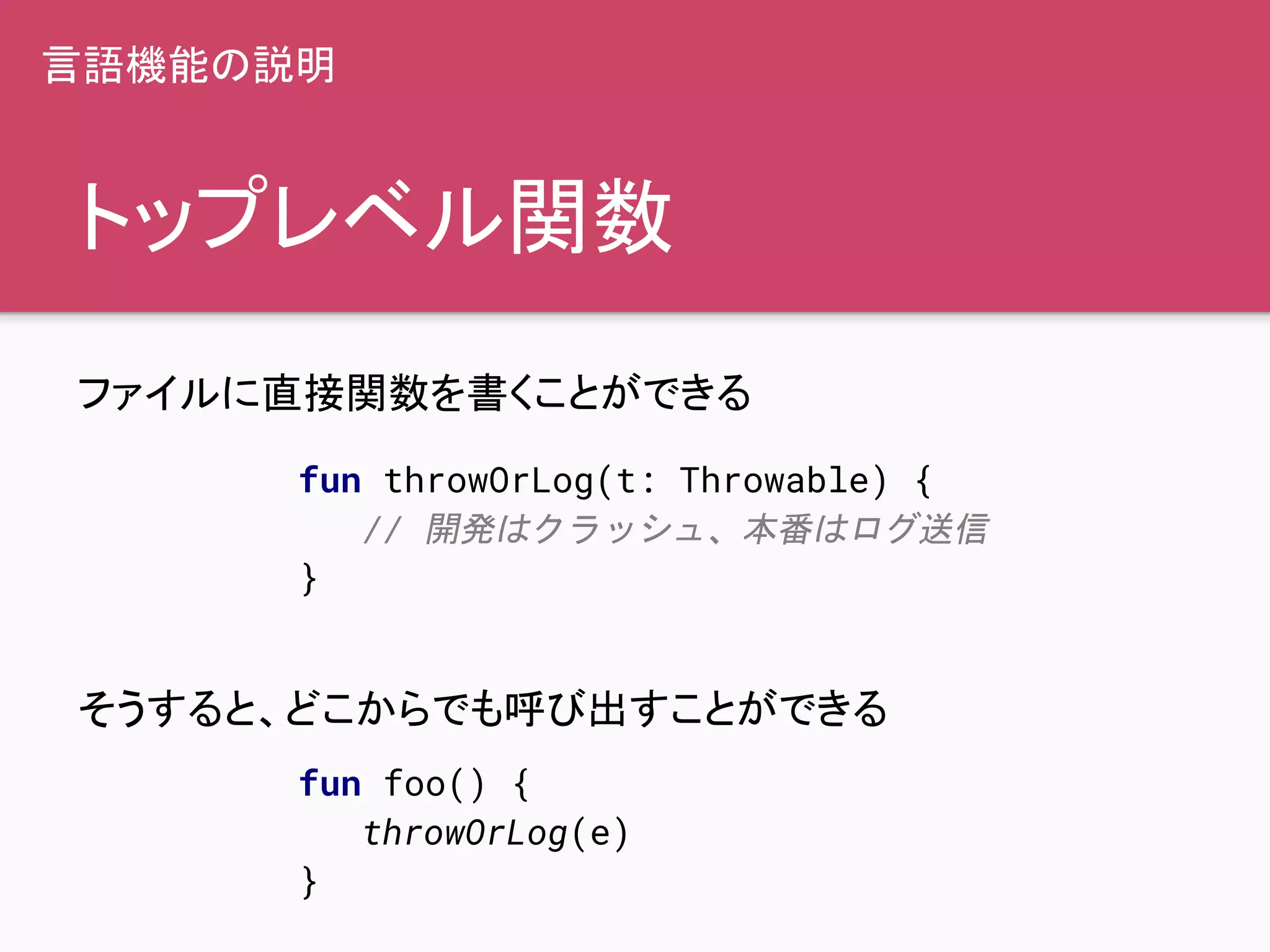 言語機能の説明

トップレベル関数

ファイルに直接関数を書くことができる

fun throwOrLog(t: Throwable) {
    // 開発はクラッシュ、本番はログ送信
}

そうすると、どこからでも呼び出すことができる

fun foo() {
    throwOrLog(e)
}